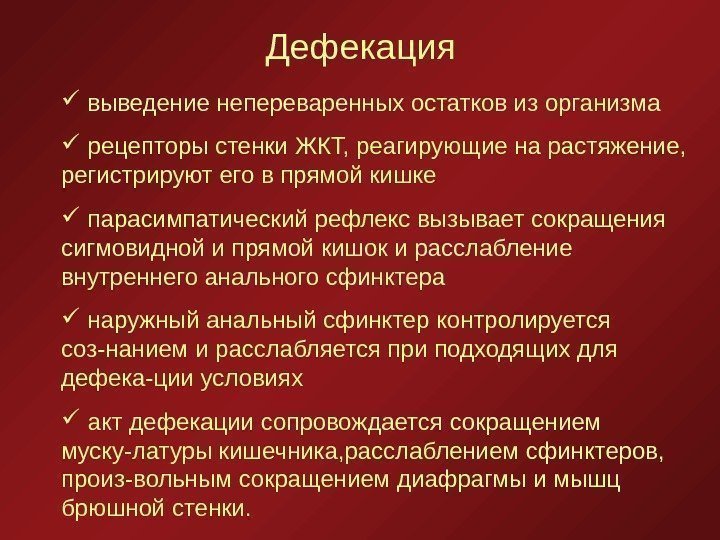 Дефекация

✓ выведение непереваренных остатков из организма

✓ рецепторы стенки ЖКТ, реагирующие на растяжение, регистрируют его в прямой кишке

✓ парасимпатический рефлекс вызывает сокращения сигмовидной и прямой кишок и расслабление внутреннего анального сфинктера

✓ наружный анальный сфинктер контролируется соз-нанием и расслабляется при подходящих для дефека-ции условиях

✓ акт дефекации сопровождается сокращением муску-латуры кишечника,расслаблением сфинктеров, произ-вольным сокращением диафрагмы и мышц брюшной стенки.